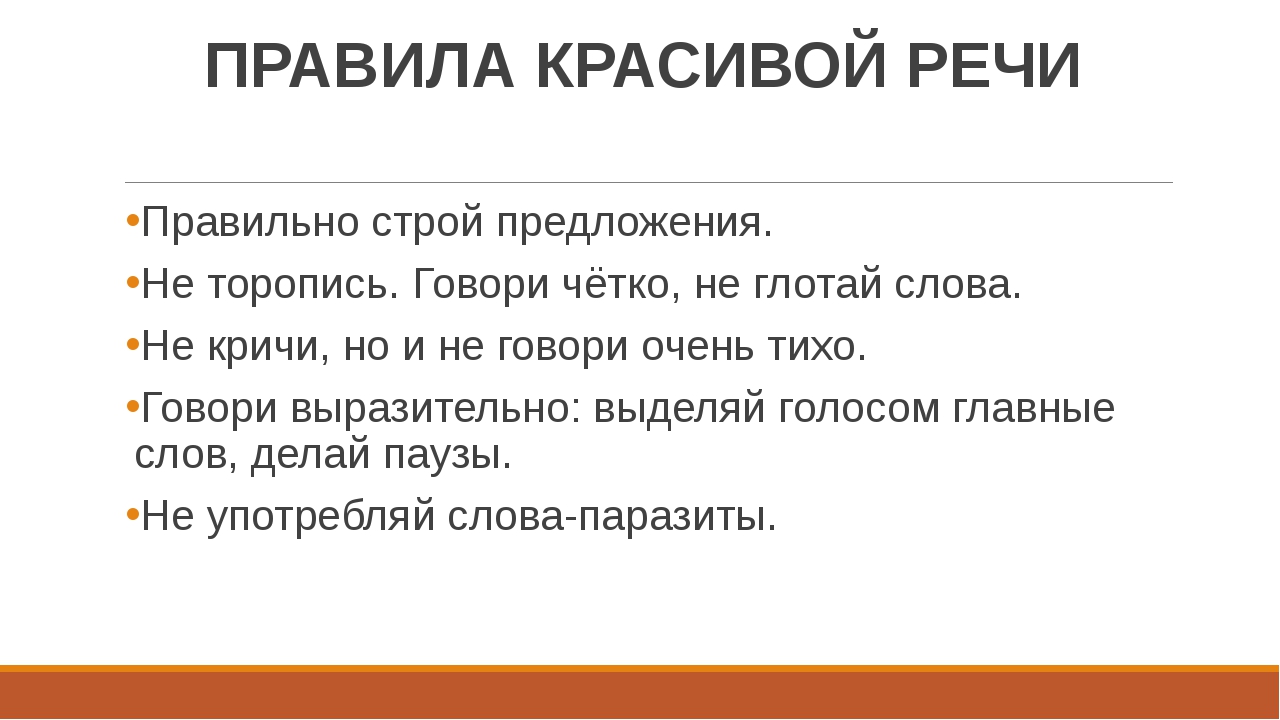 ПРАВИЛА КРАСИВОЙ РЕЧИ

•Правильно строй предложения.

•Не торопись. Говори чётко, не глотай слова.

•Не кричи, но и не говори очень тихо.

•Говори выразительно: выделяй голосом главные слов, делай паузы.

•Не употребляй слова-паразиты.